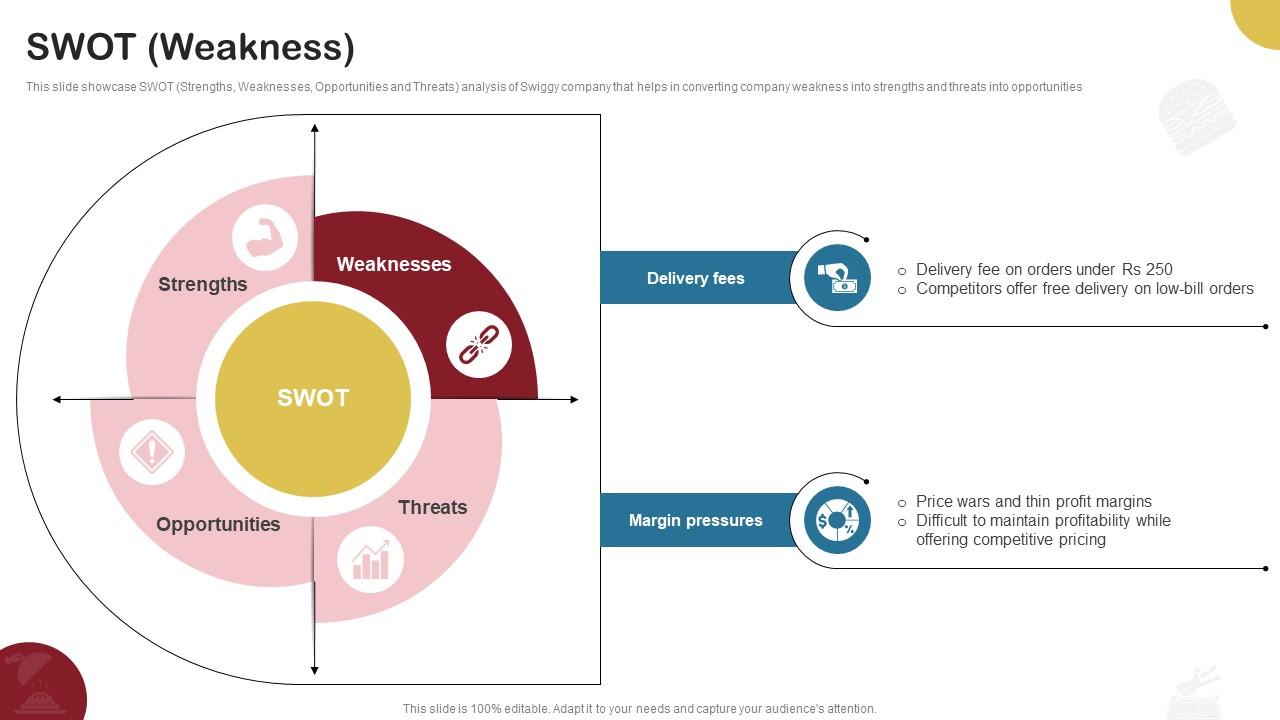 SWOT (Weakness)

This slide showcase SWOT (Strengths, Weaknesses, Opportunities and Threats) analysis of Swiggy company that helps in converting company weakness into strengths and threats into opportunities

Strengths

Weaknesses

SWOT

Opportunities

Threats

Delivery fees

o Delivery fee on orders under Rs 250
o Competitors offer free delivery on low-bill orders

Margin pressures

o Price wars and thin profit margins
o Difficult to maintain profitability while offering competitive pricing

This slide is 100% editable. Adapt it to your needs and capture your audience's attention.